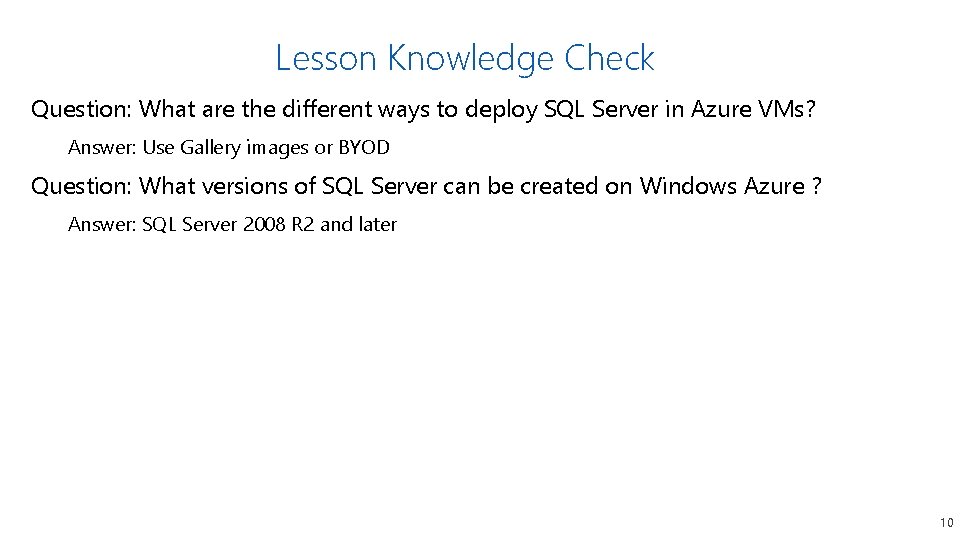 Lesson Knowledge Check

Question: What are the different ways to deploy SQL Server in Azure VMs?

Answer: Use Gallery images or BYOD

Question: What versions of SQL Server can be created on Windows Azure ?

Answer: SQL Server 2008 R2 and later

10